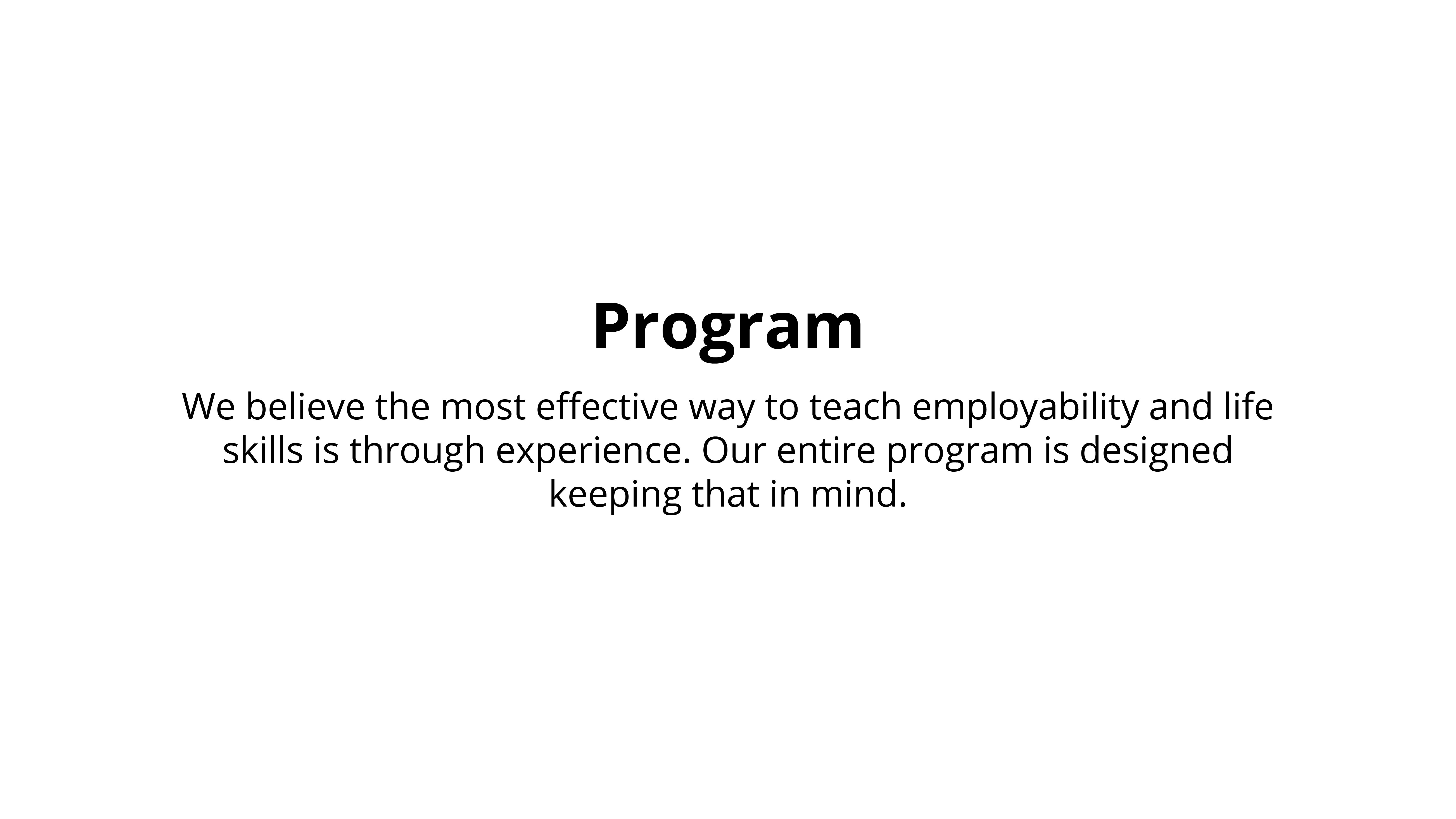 Program

We believe the most effective way to teach employability and life skills is through experience. Our entire program is designed keeping that in mind.